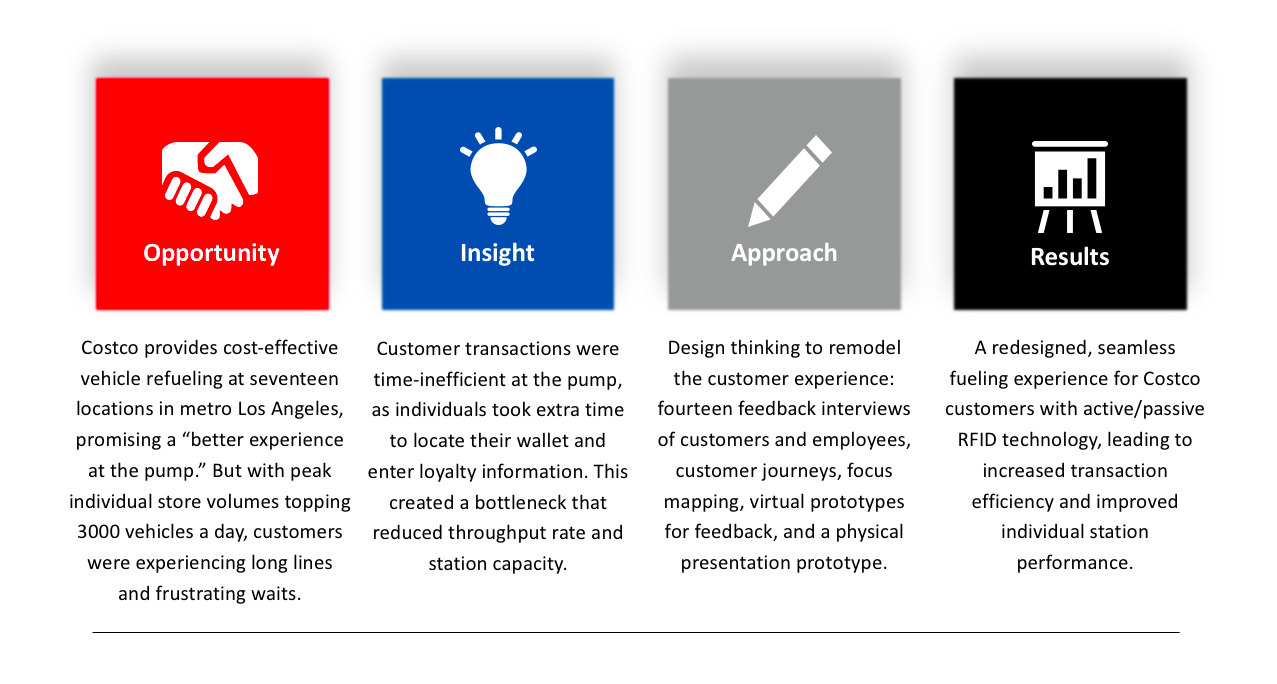 Opportunity

Costco provides cost-effective vehicle refueling at seventeen locations in metro Los Angeles, promising a “better experience at the pump.” But with peak individual store volumes topping 3000 vehicles a day, customers were experiencing long lines and frustrating waits.

Insight

Customer transactions were time-inefficient at the pump, as individuals took extra time to locate their wallet and enter loyalty information. This created a bottleneck that reduced throughput rate and station capacity.

Approach

Design thinking to remodel the customer experience: fourteen feedback interviews of customers and employees, customer journeys, focus mapping, virtual prototypes for feedback, and a physical presentation prototype.

Results

A redesigned, seamless fueling experience for Costco customers with active/passive RFID technology, leading to increased transaction efficiency and improved individual station performance.